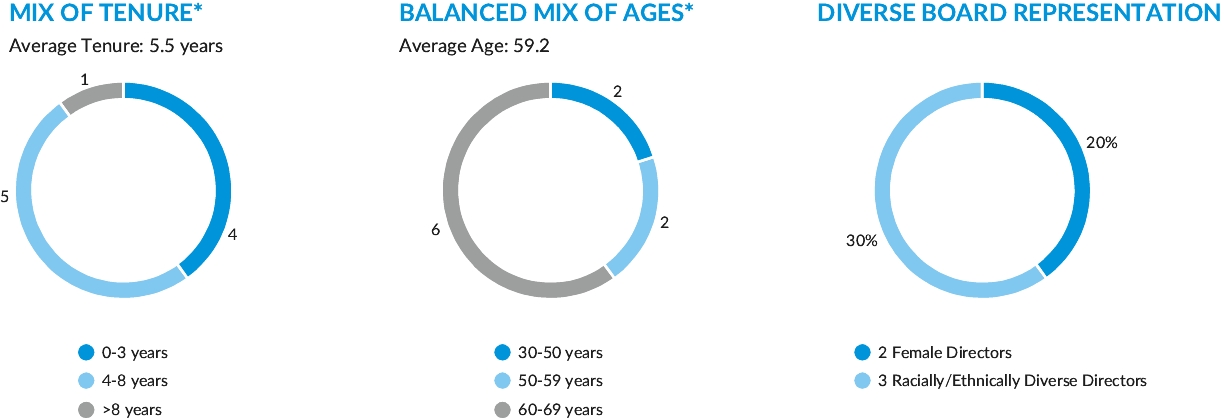 MIX OF TENURE*
Average Tenure: 5.5 years

1
5
4

0-3 years
4-8 years
>8 years

BALANCED MIX OF AGES*
Average Age: 59.2

2
2
6

30-50 years
50-59 years
60-69 years

DIVERSE BOARD REPRESENTATION

20%
30%

2 Female Directors
3 Racially/Ethnically Diverse Directors